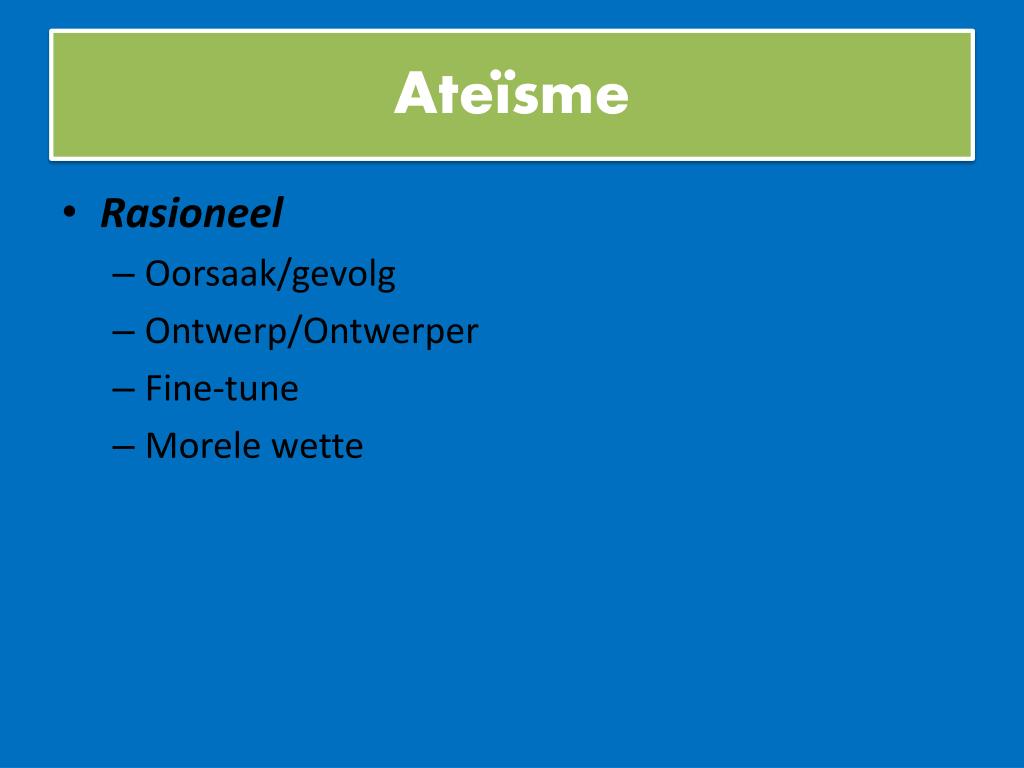 Ateïsme

• Rasioneel
– Oorsaak/gevolg
– Ontwerp/Ontwerper
– Fine-tune
– Morele wette